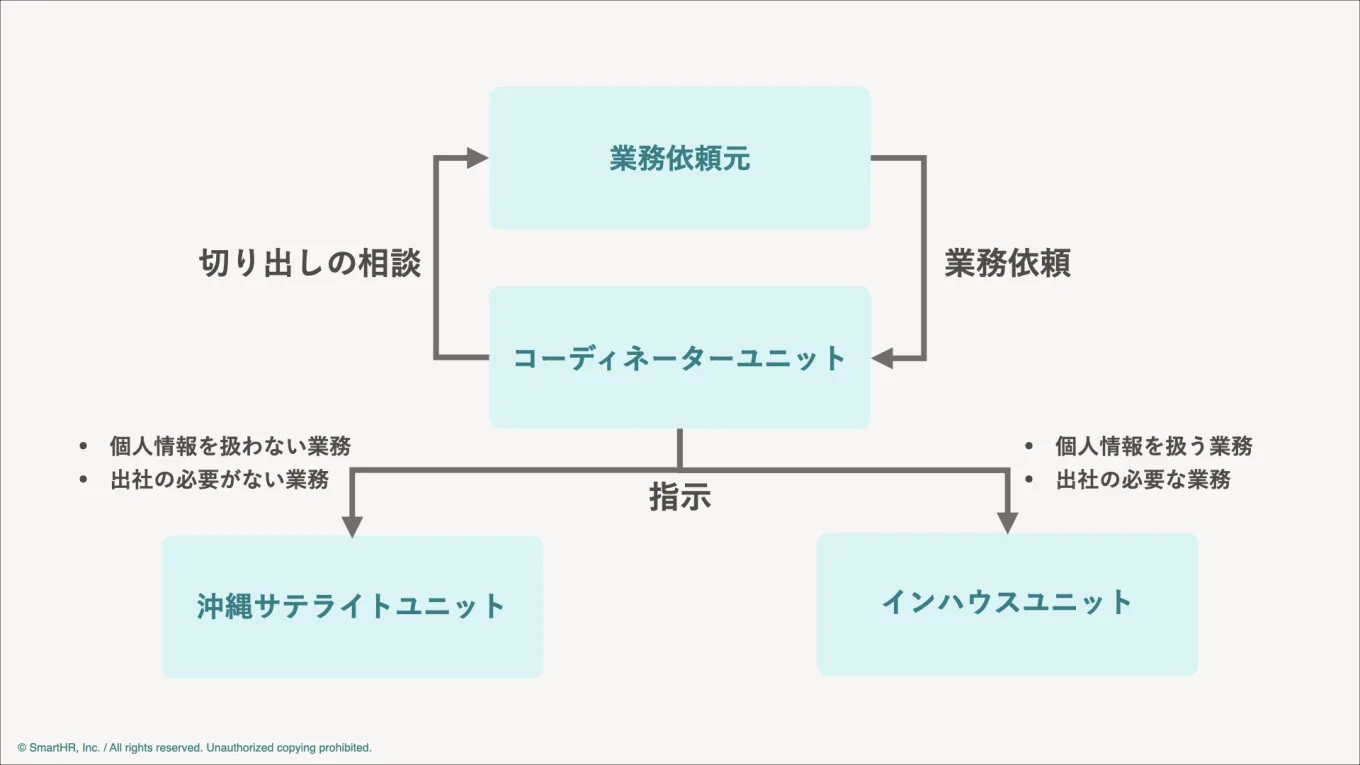 業務依頼元

切り出しの相談

業務依頼

コーディネーターユニット

• 個人情報を扱わない業務
• 出社の必要がない業務

指示

• 個人情報を扱う業務
• 出社の必要な業務

沖縄サテライトユニット

インハウスユニット

© SmartHR, Inc. / All rights reserved. Unauthorized copying prohibited.